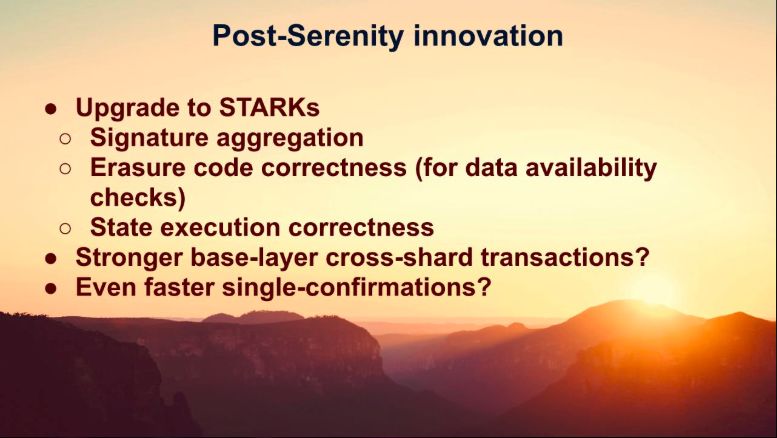 Post-Serenity innovation

● Upgrade to STARKs
○ Signature aggregation
○ Erasure code correctness (for data availability checks)
○ State execution correctness
● Stronger base-layer cross-shard transactions?
● Even faster single-confirmations?